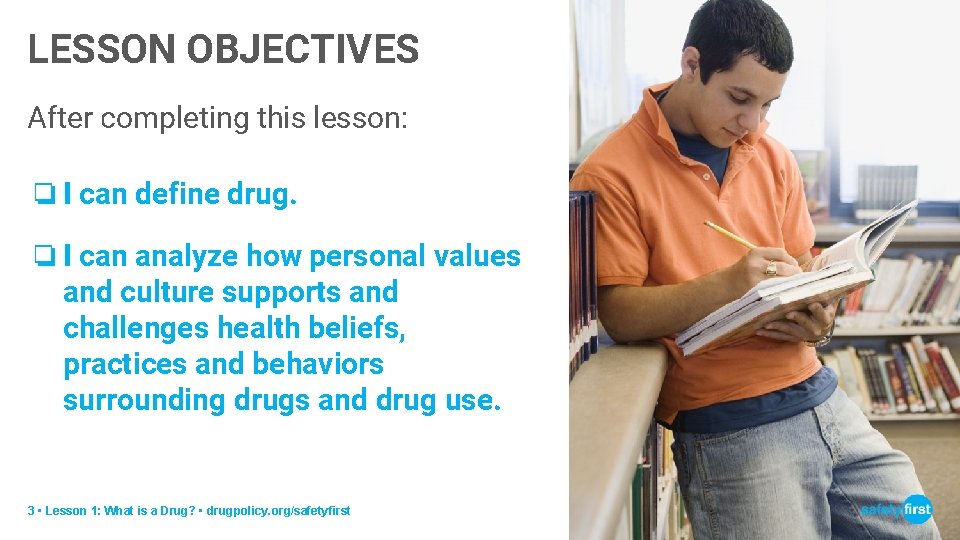 LESSON OBJECTIVES

After completing this lesson:

❏ I can define drug.

❏ I can analyze how personal values and culture supports and challenges health beliefs, practices and behaviors surrounding drugs and drug use.

3 • Lesson 1: What is a Drug? • drugpolicy.org/safetyfirst

safetyfirst